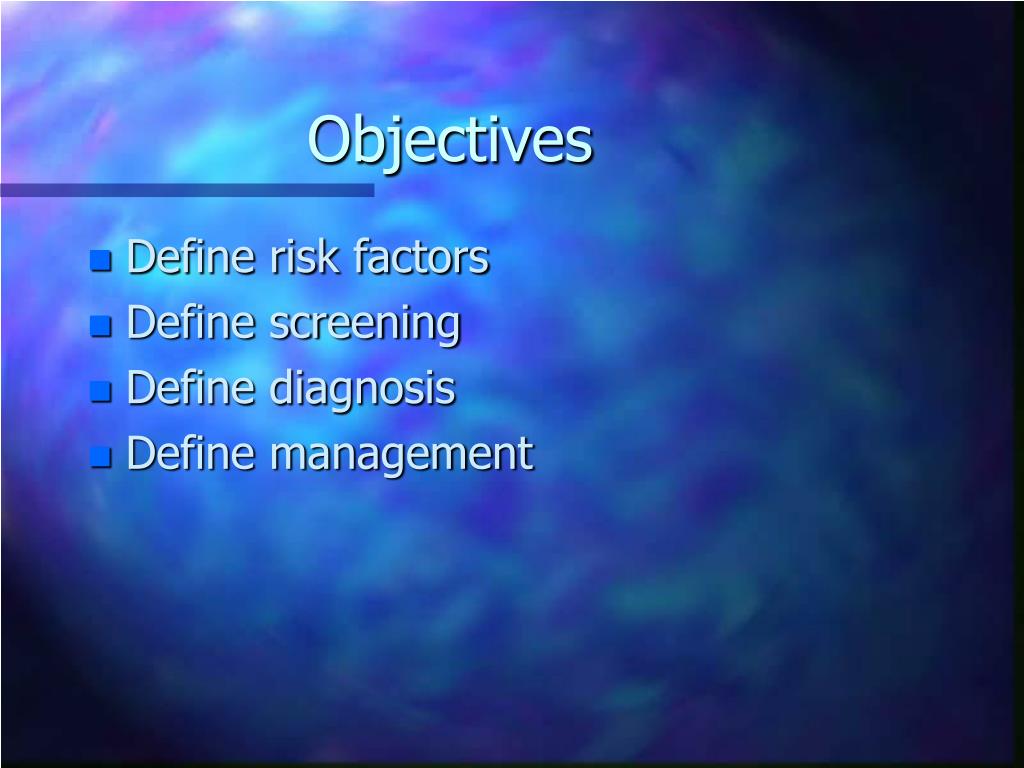 Objectives

- Define risk factors
- Define screening
- Define diagnosis
- Define management